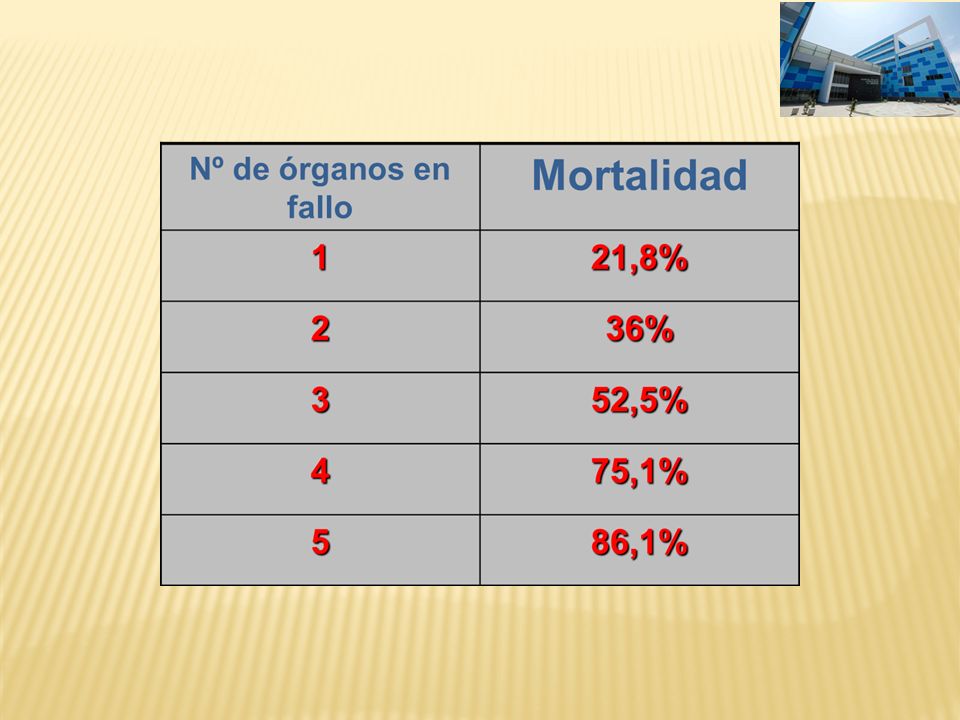 | Nº de órganos en fallo | Mortalidad |
|---|---|
| 1 | 21,8% |
| 2 | 36% |
| 3 | 52,5% |
| 4 | 75,1% |
| 5 | 86,1% |